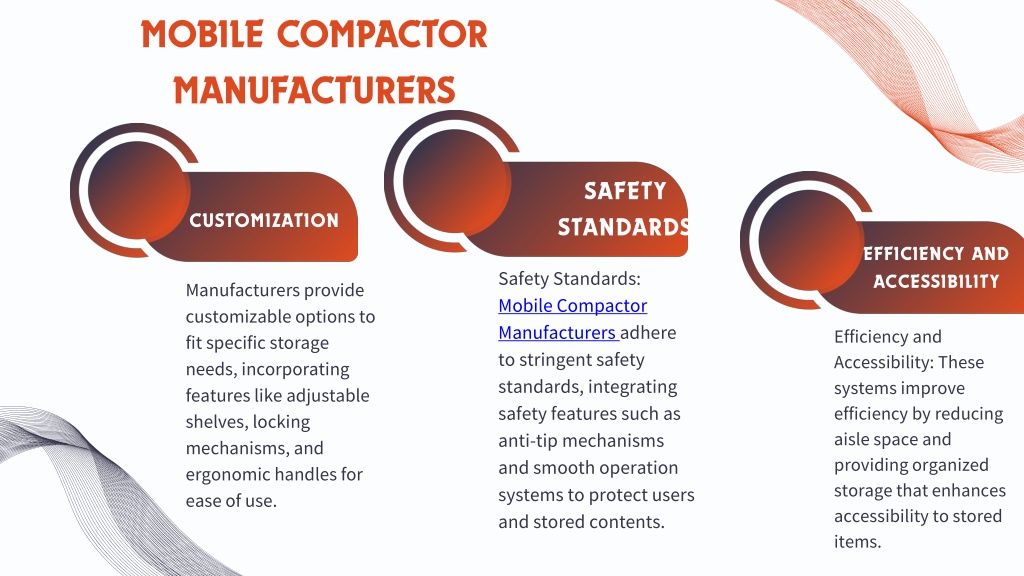 MOBILE COMPACTOR MANUFACTURERS

CUSTOMIZATION

Manufacturers provide customizable options to fit specific storage needs, incorporating features like adjustable shelves, locking mechanisms, and ergonomic handles for ease of use.

SAFETY STANDARDS

Safety Standards: Mobile Compactor Manufacturers adhere to stringent safety standards, integrating safety features such as anti-tip mechanisms and smooth operation systems to protect users and stored contents.

EFFICIENCY AND ACCESSIBILITY

Efficiency and Accessibility: These systems improve efficiency by reducing aisle space and providing organized storage that enhances accessibility to stored items.